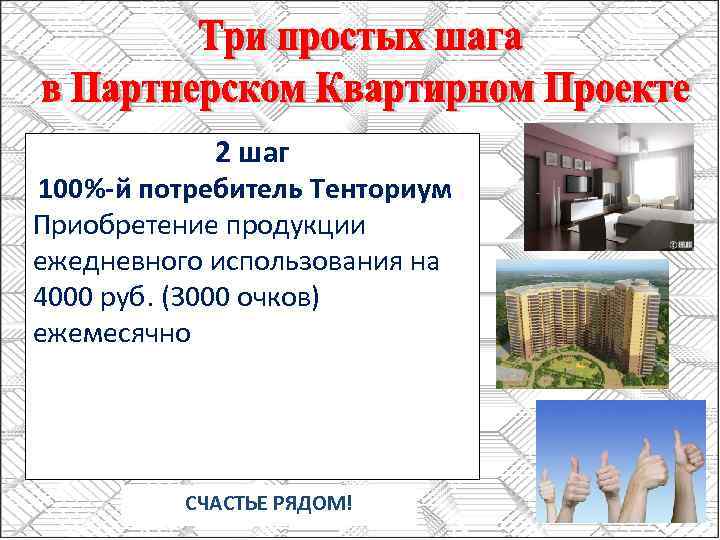 Три простых шага
в Партнерском Квартирном Проекте

2 шаг
100%-й потребитель Тенториум
Приобретение продукции ежедневного использования на 4000 руб. (3000 очков) ежемесячно

СЧАСТЬЕ РЯДОМ!